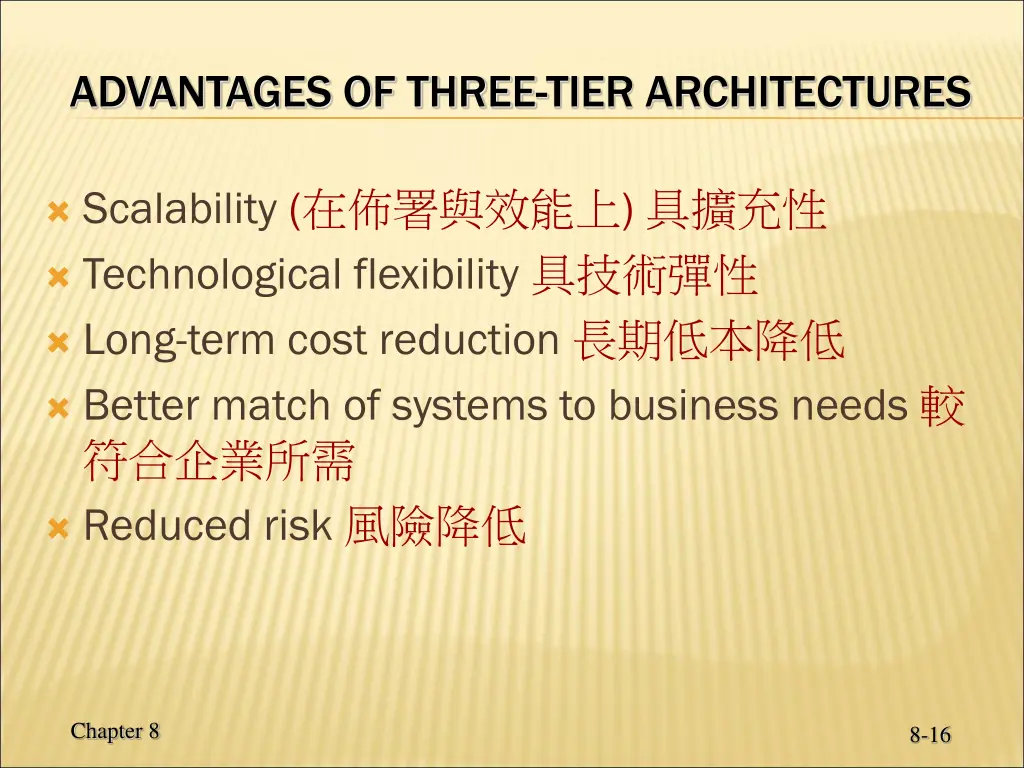 ADVANTAGES OF THREE-TIER ARCHITECTURES

Scalability (在佈署與效能上) 具擴充性
Technological flexibility 具技術彈性
Long-term cost reduction 長期低本降低
Better match of systems to business needs 較符合企業所需
Reduced risk 風險降低

Chapter 8

8-16